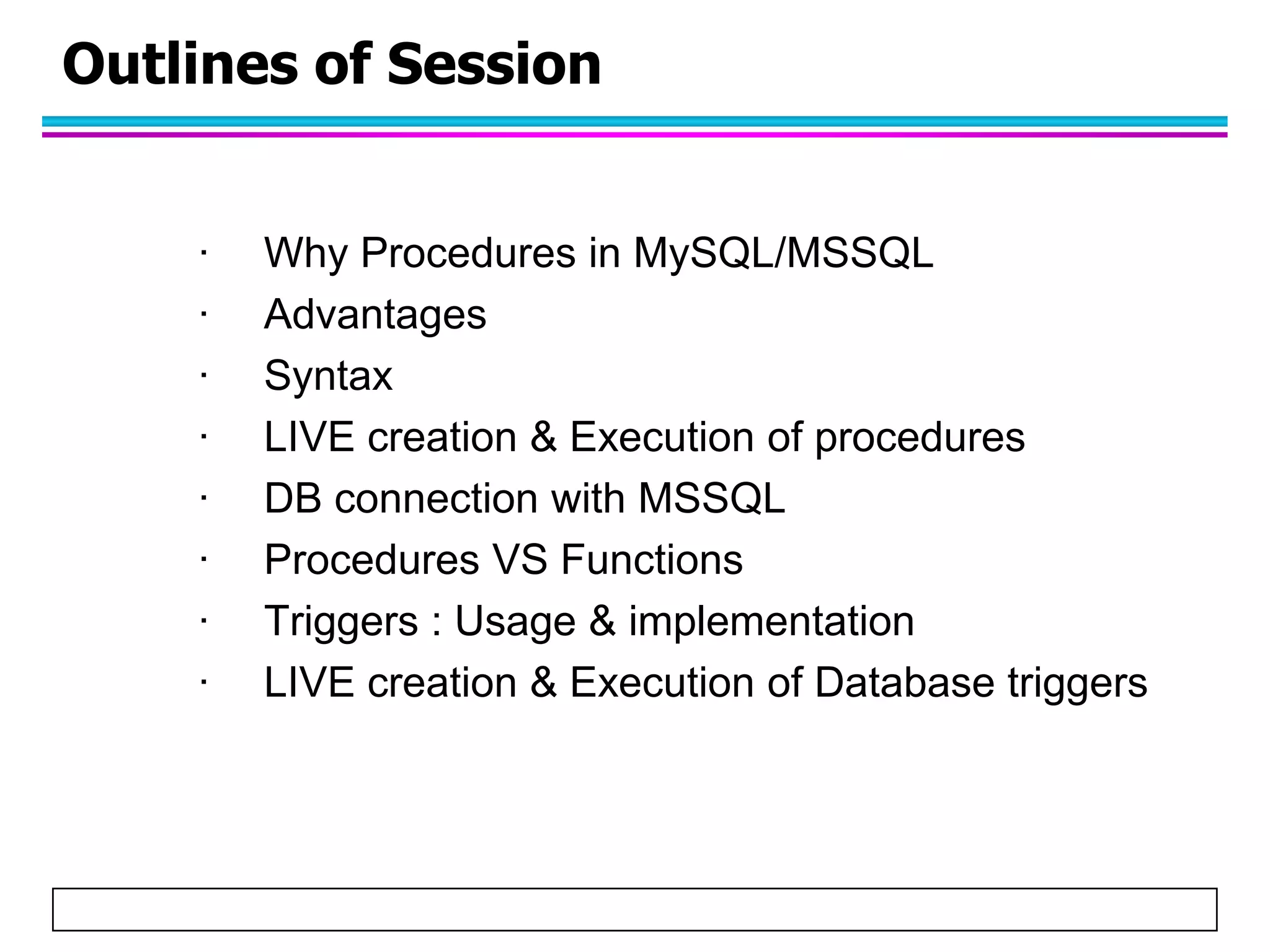 Outlines of Session

· Why Procedures in MySQL/MSSQL
· Advantages
· Syntax
· LIVE creation & Execution of procedures
· DB connection with MSSQL
· Procedures VS Functions
· Triggers : Usage & implementation
· LIVE creation & Execution of Database triggers